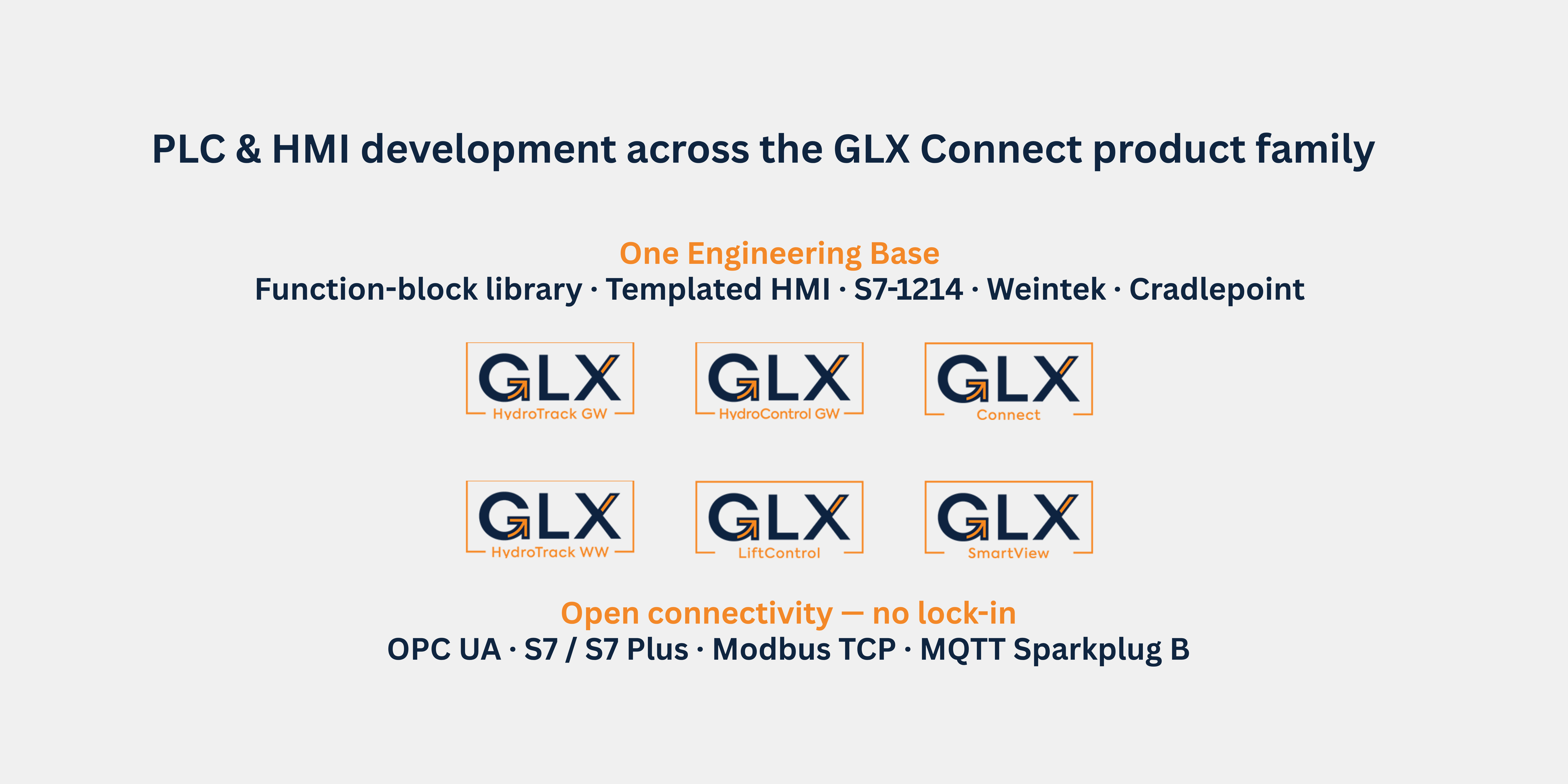 PLC & HMI development across the GLX Connect product family

One Engineering Base

Function-block library · Templated HMI · S7-1214 · Weintek · Cradlepoint

GLX
HydroTrack GW

GLX
HydroControl GW

GLX
Connect

GLX
HydroTrack WW

GLX
LiftControl

GLX
SmartView

Open connectivity — no lock-in

OPC UA · S7 / S7 Plus · Modbus TCP · MQTT Sparkplug B